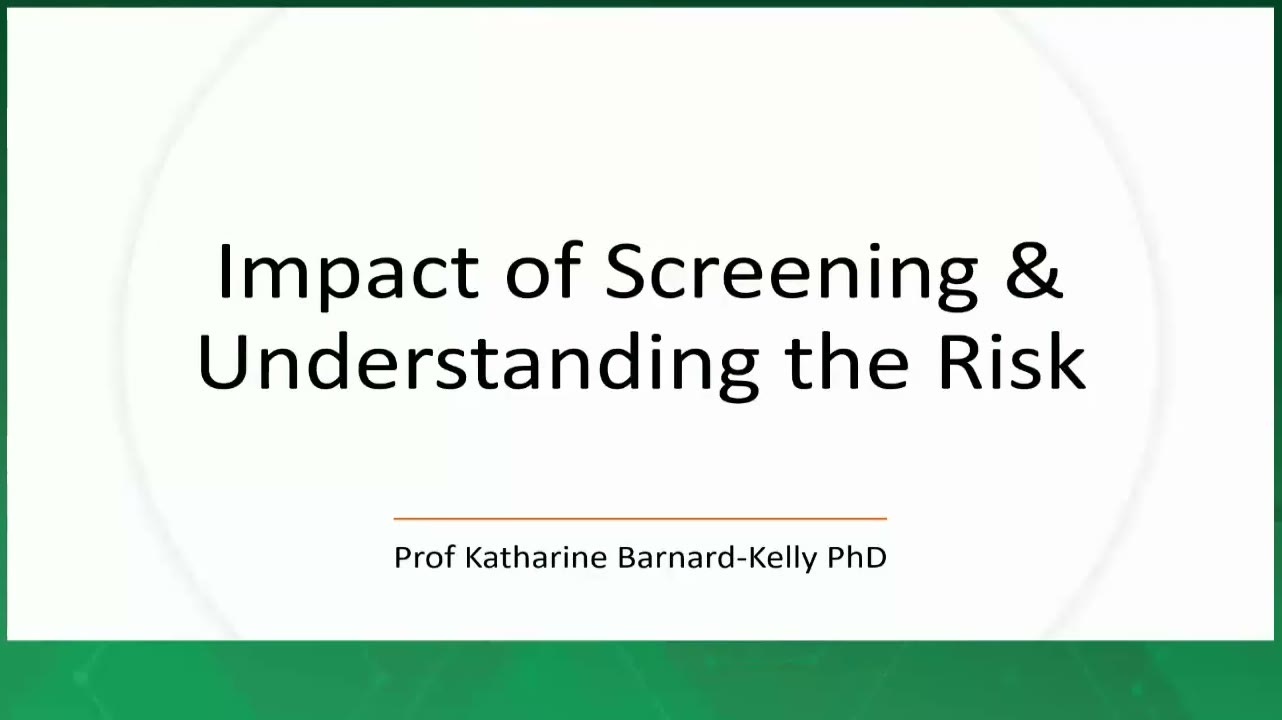 Impact of Screening & Understanding the Risk

Prof Katharine Barnard-Kelly PhD